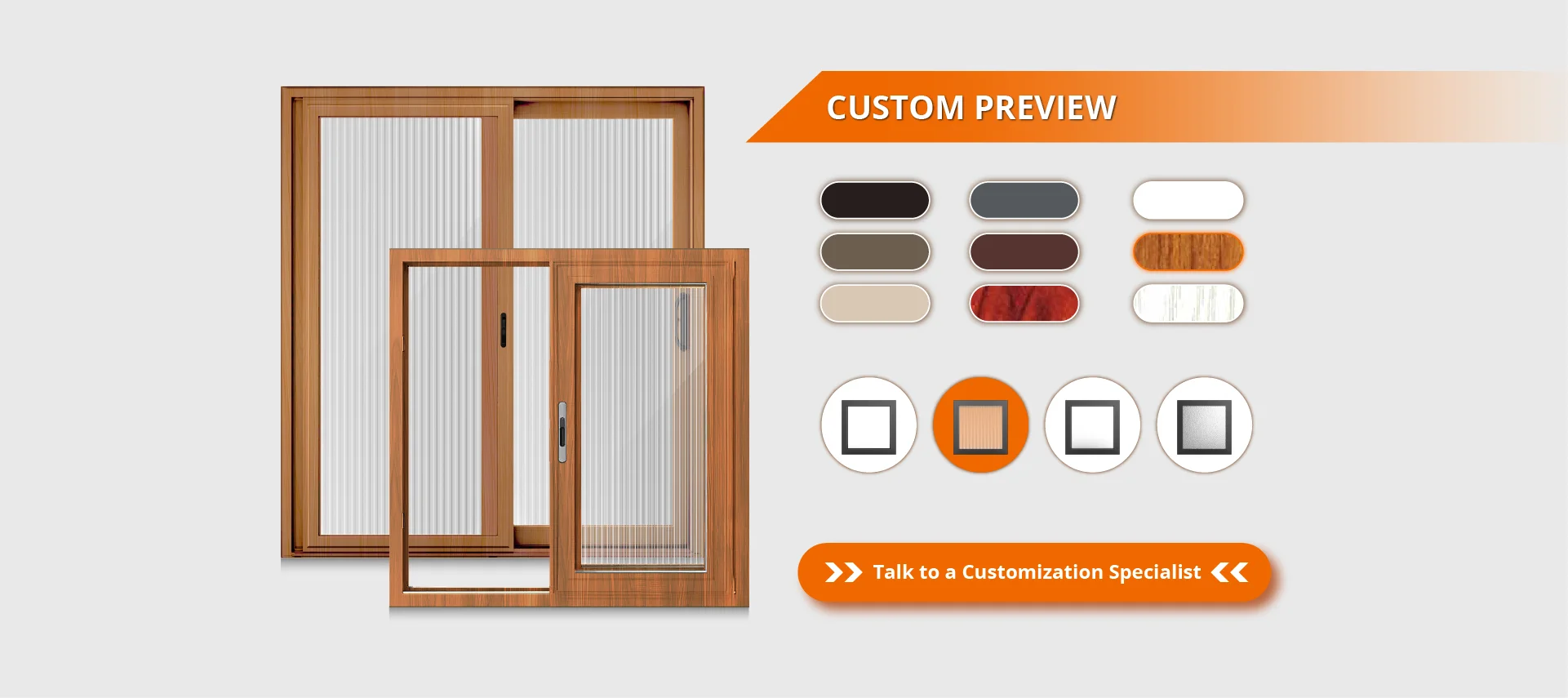 CUSTOM PREVIEW

Talk to a Customization Specialist